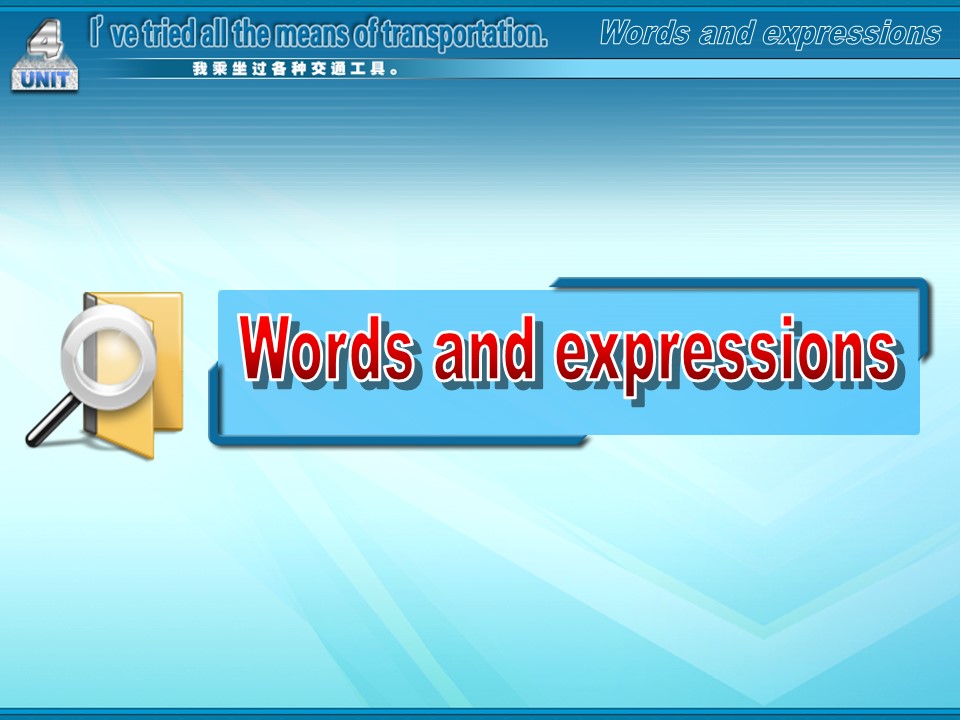 4 UNIT

I' ve tried all the means of transportation.

我乘坐过各种交通工具。

Words and expressions

Words and expressions